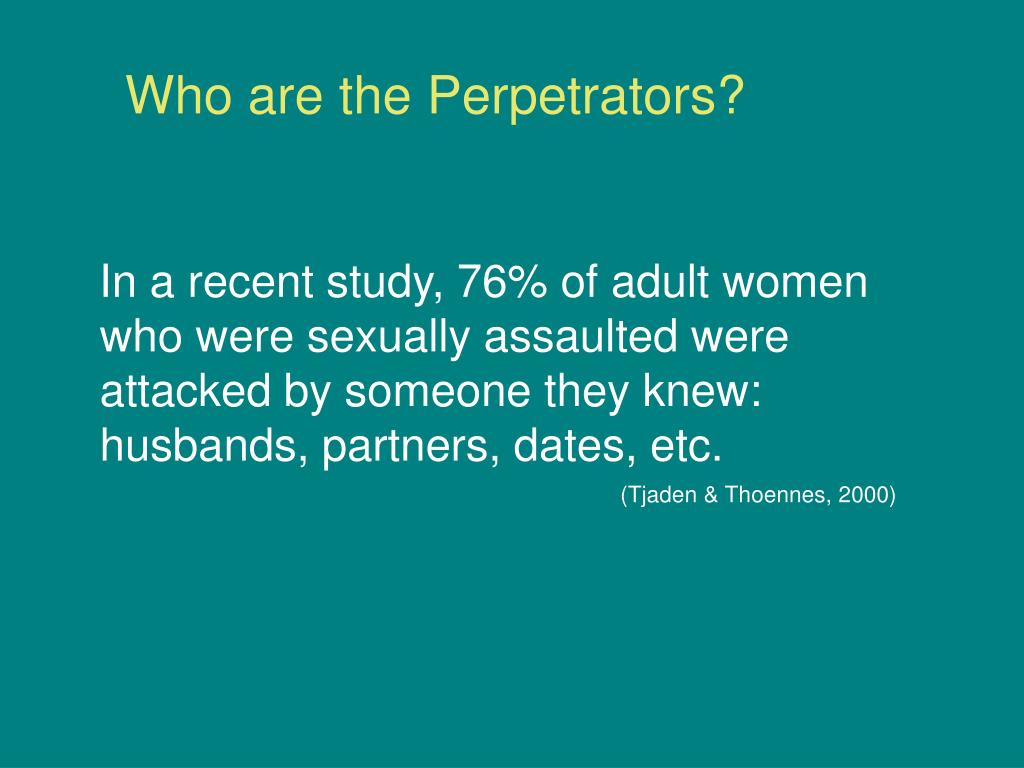 Who are the Perpetrators?

In a recent study, 76% of adult women who were sexually assaulted were attacked by someone they knew: husbands, partners, dates, etc.

(Tjaden & Thoennes, 2000)